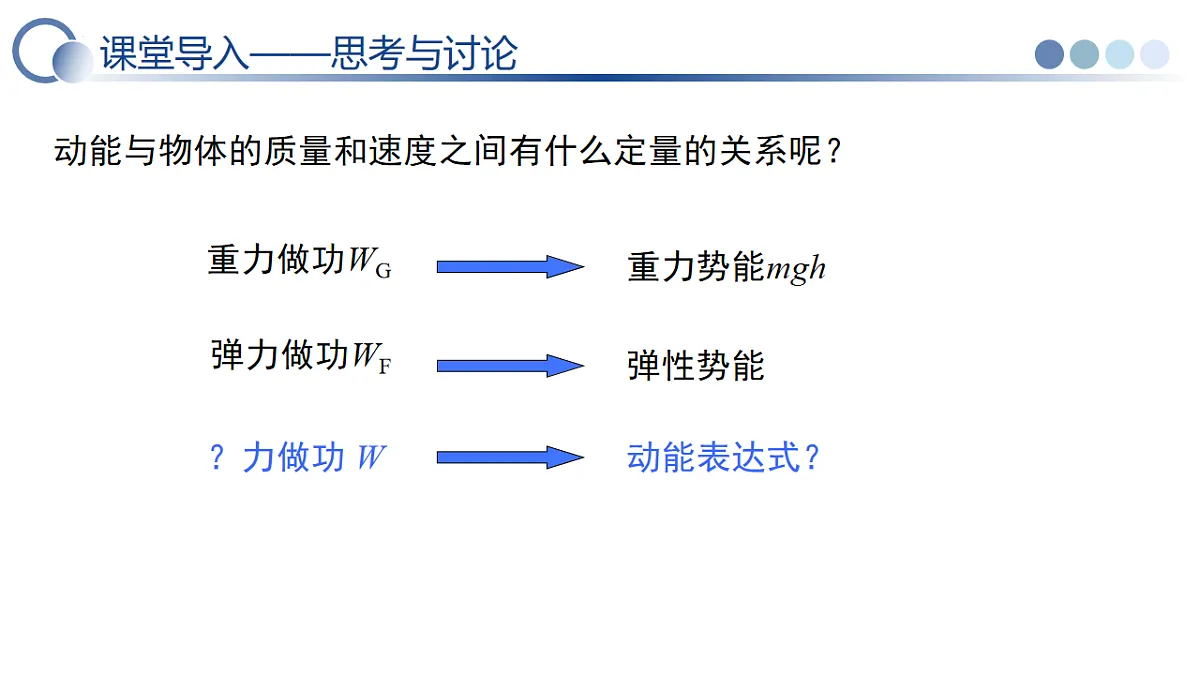 课堂导入——思考与讨论

动能与物体的质量和速度之间有什么定量的关系呢？

重力做功$W_G$ 重力势能$mgh$

弹力做功$W_F$ 弹性势能

？力做功 $W$ 动能表达式？